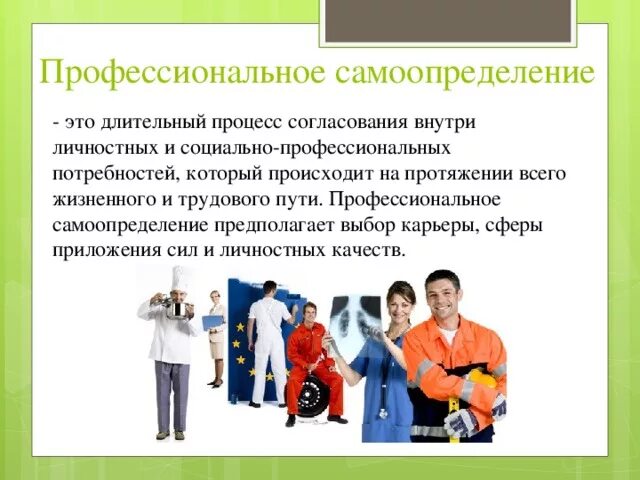 Профессиональное самоопределение

- это длительный процесс согласования внутри личностных и социально-профессиональных потребностей, который происходит на протяжении всего жизненного и трудового пути. Профессиональное самоопределение предполагает выбор карьеры, сферы приложения сил и личностных качеств.